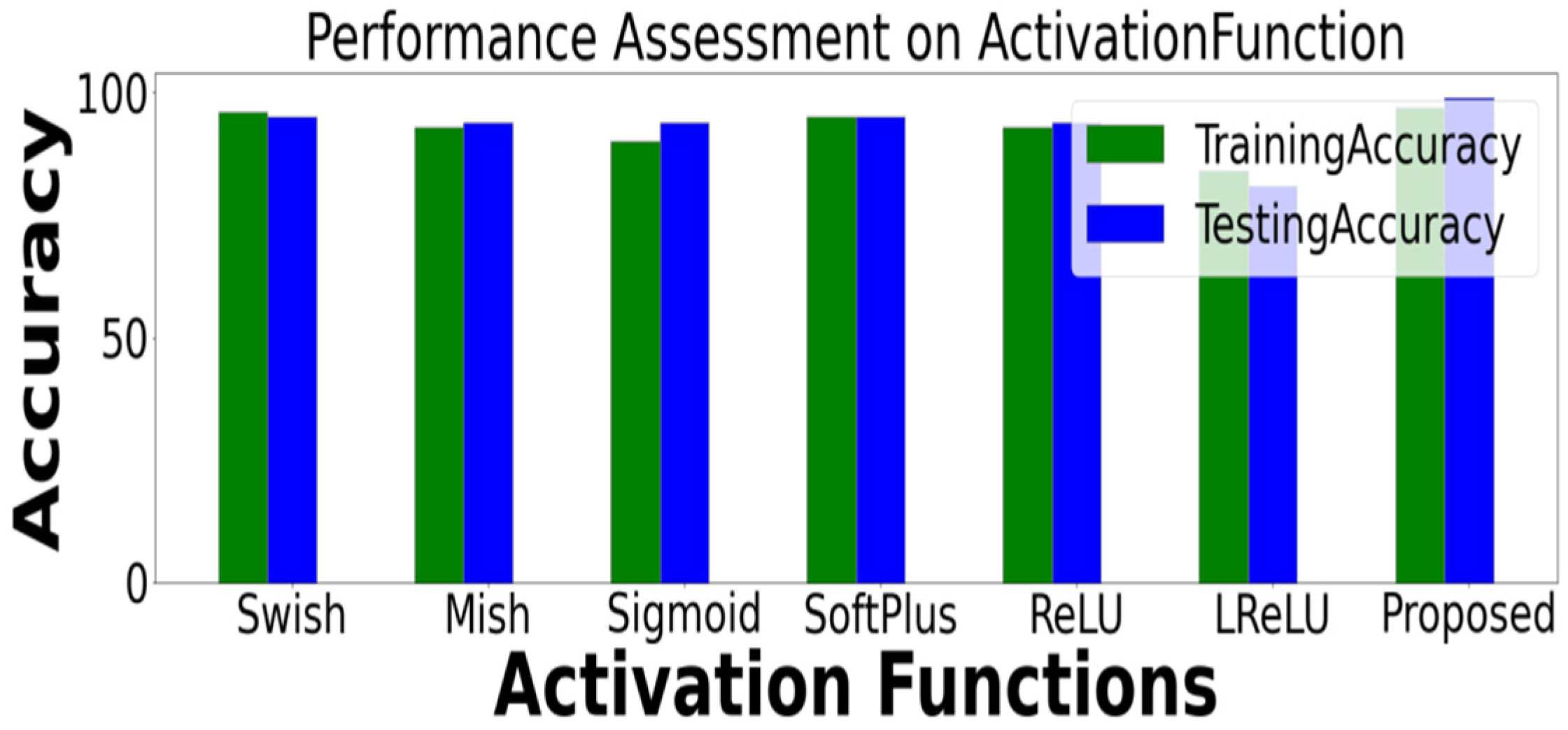 Performance Assessment on ActivationFunction

Accuracy

100
50
0

TrainingAccuracy
TestingAccuracy

Swish
Mish
Sigmoid
SoftPlus
ReLU
LReLU
Proposed

Activation Functions